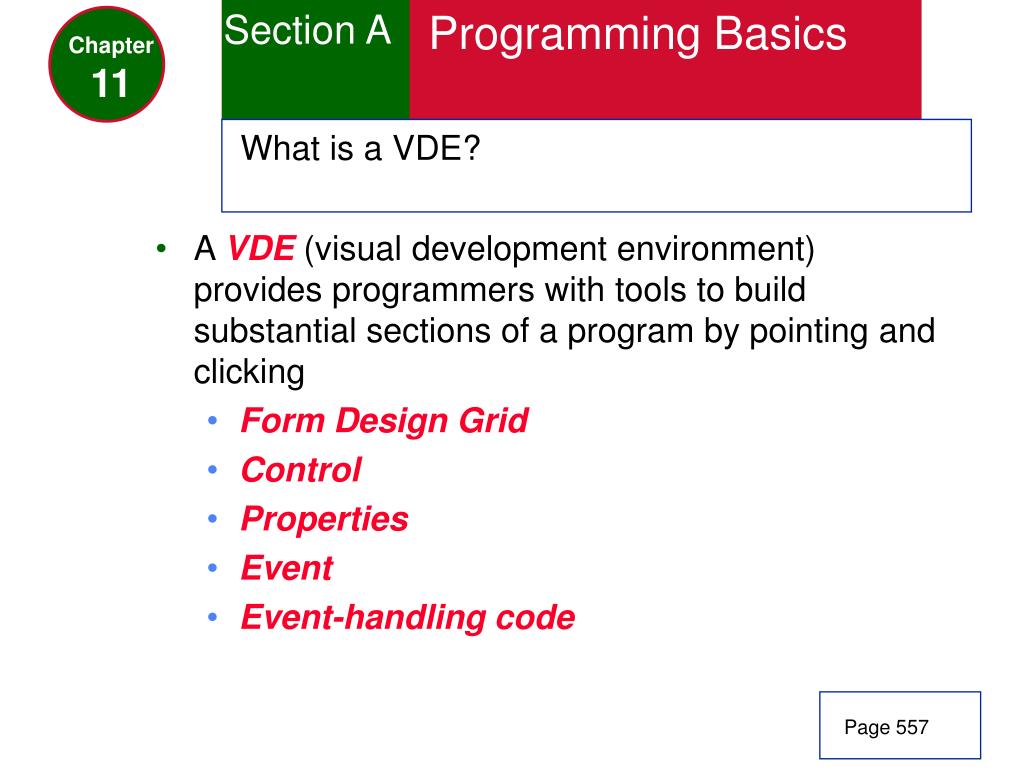 Chapter
11

Section A

Programming Basics

What is a VDE?

• A VDE (visual development environment) provides programmers with tools to build substantial sections of a program by pointing and clicking
  • Form Design Grid
  • Control
  • Properties
  • Event
  • Event-handling code

Page 557